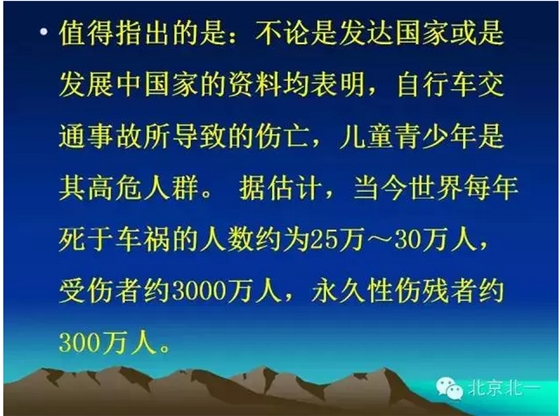 • 值得指出的是：不论是发达国家或是发展中国家的资料均表明，自行车交通事故所导致的伤亡，儿童青少年是其高危人群。 据估计，当今世界每年死于车祸的人数约为25万～30万人，受伤者约3000万人，永久性伤残者约300万人。

北京北一